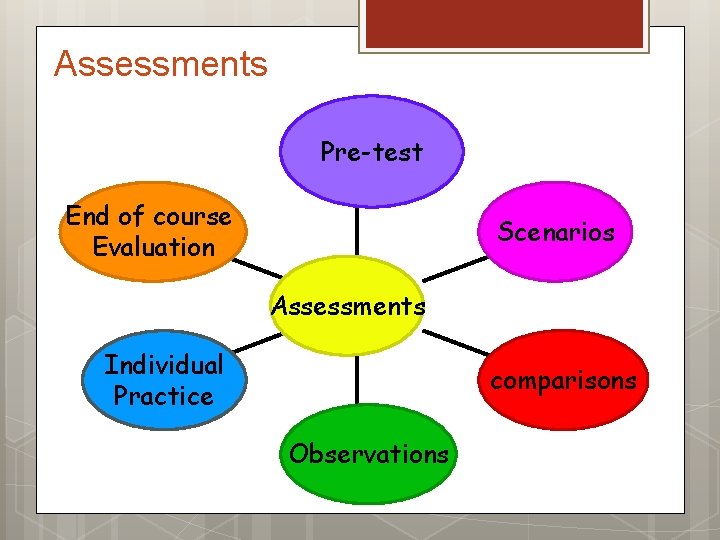 Assessments

Pre-test

End of course Evaluation

Scenarios

Assessments

Individual Practice

comparisons

Observations